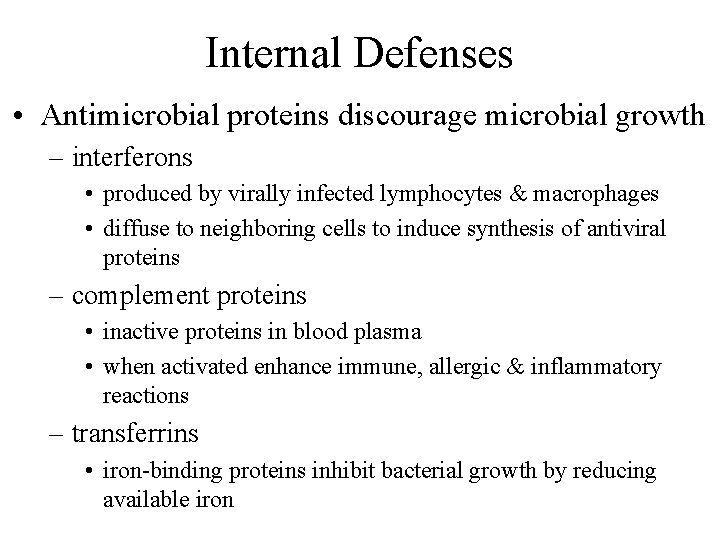 Internal Defenses

• Antimicrobial proteins discourage microbial growth
– interferons
• produced by virally infected lymphocytes & macrophages
• diffuse to neighboring cells to induce synthesis of antiviral proteins
– complement proteins
• inactive proteins in blood plasma
• when activated enhance immune, allergic & inflammatory reactions
– transferrins
• iron-binding proteins inhibit bacterial growth by reducing available iron